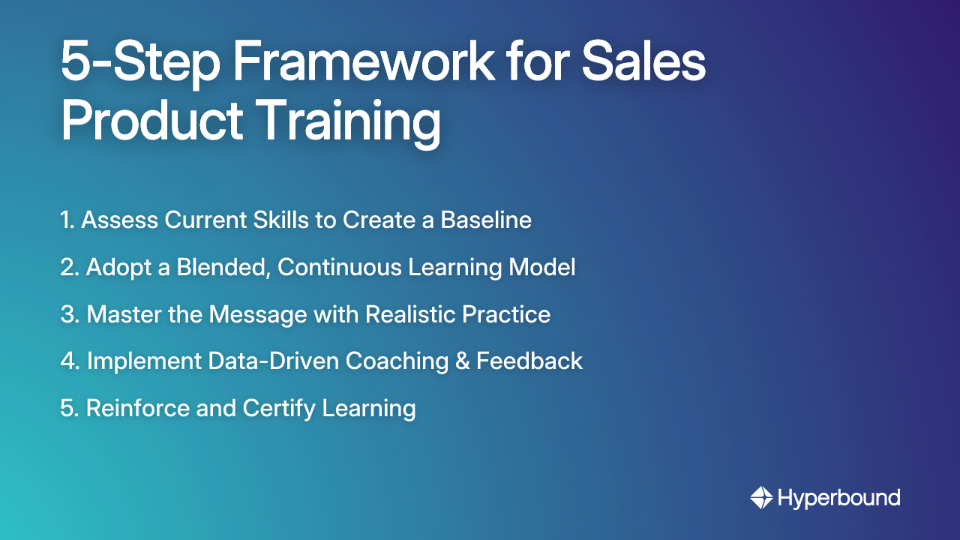 5-Step Framework for Sales Product Training

1. Assess Current Skills to Create a Baseline
2. Adopt a Blended, Continuous Learning Model
3. Master the Message with Realistic Practice
4. Implement Data-Driven Coaching & Feedback
5. Reinforce and Certify Learning

Hyperbound